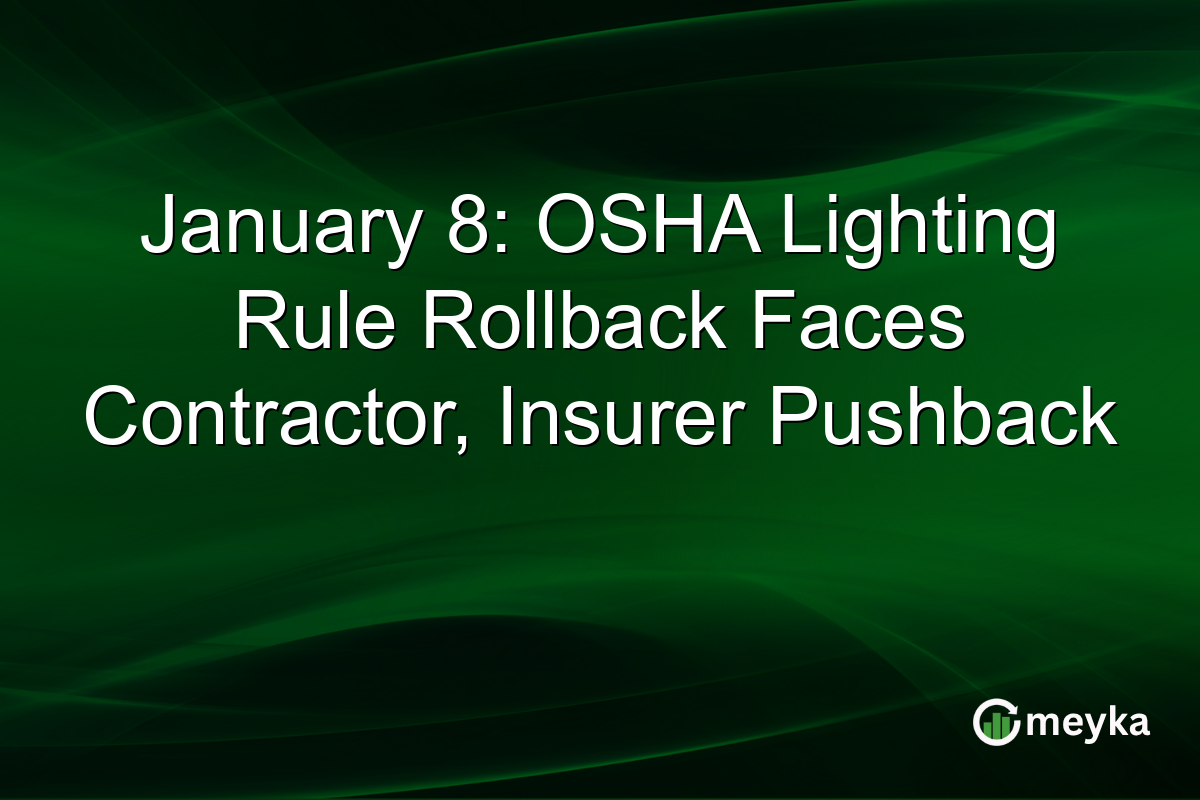 January 8: OSHA Lighting Rule Rollback Faces Contractor, Insurer Pushback

meyka